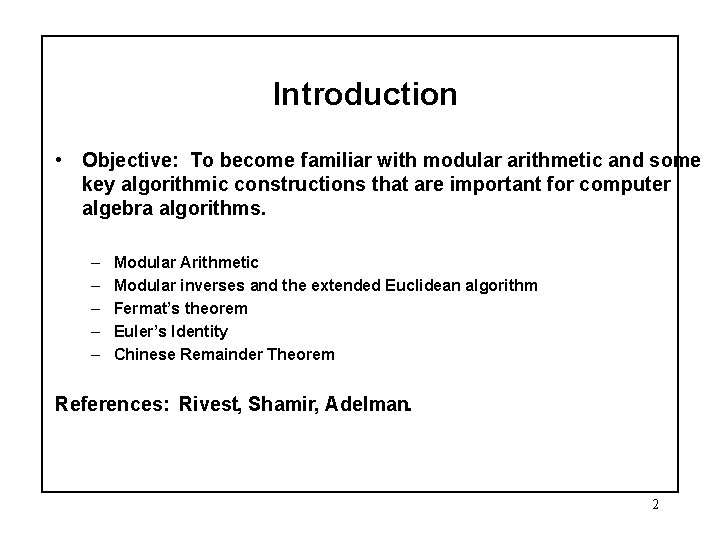 Introduction

• Objective: To become familiar with modular arithmetic and some key algorithmic constructions that are important for computer algebra algorithms.

– Modular Arithmetic
– Modular inverses and the extended Euclidean algorithm
– Fermat's theorem
– Euler's Identity
– Chinese Remainder Theorem

References: Rivest, Shamir, Adelman.

2